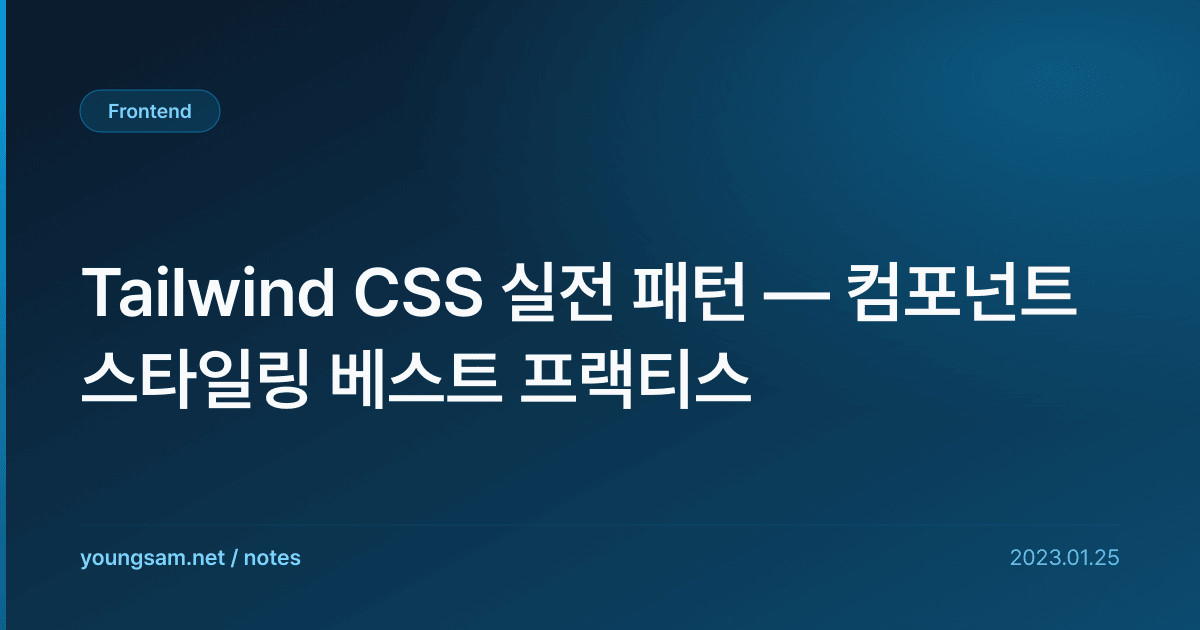 Frontend

Tailwind CSS 실전 패턴 — 컴포넌트 스타일링 베스트 프랙티스

youngsam.net / notes

2023.01.25